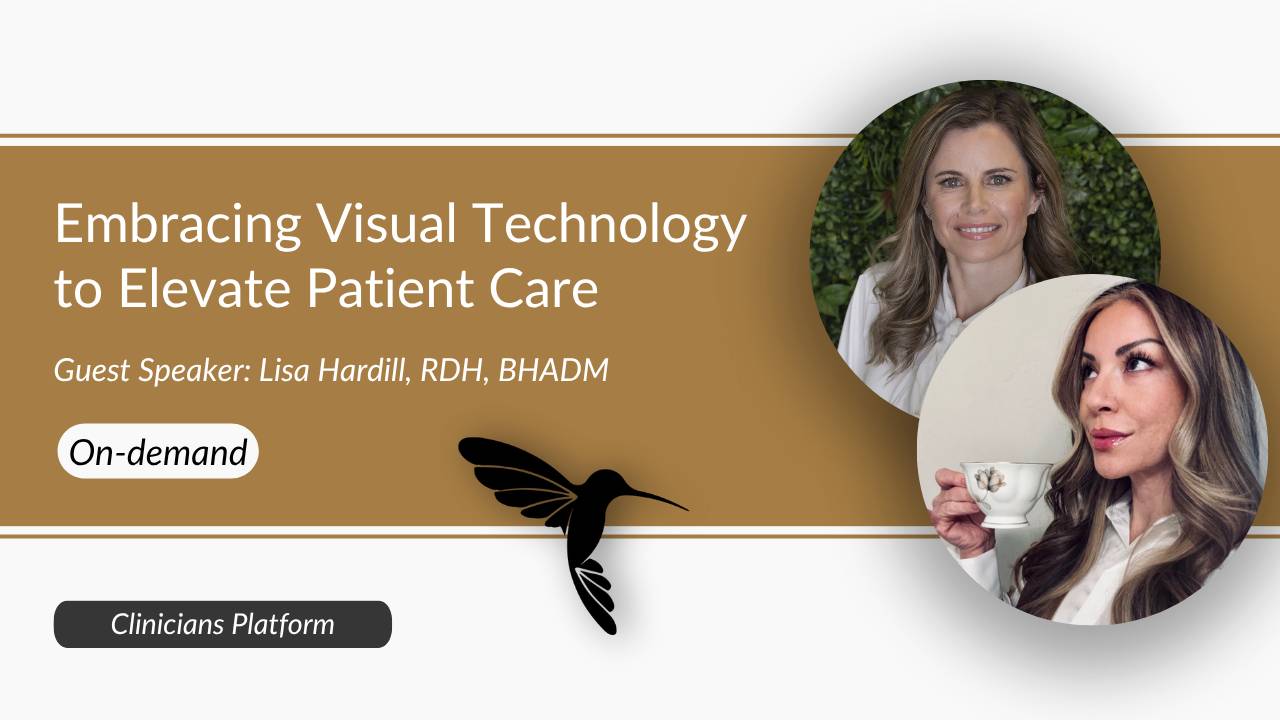 Embracing Visual Technology to Elevate Patient Care

Guest Speaker: Lisa Hardill, RDH, BHADM

On-demand

Clinicians Platform